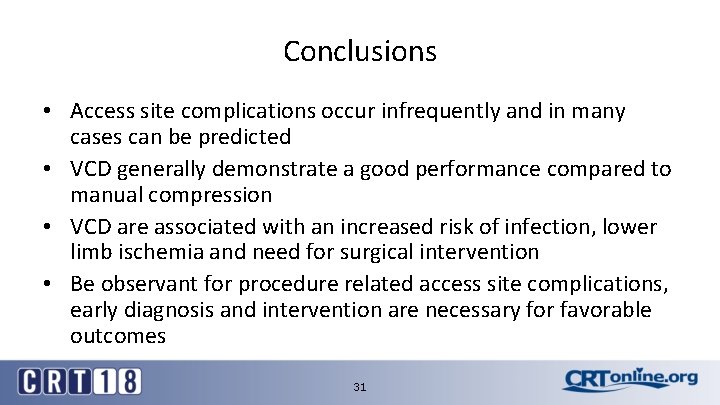 Conclusions

• Access site complications occur infrequently and in many cases can be predicted
• VCD generally demonstrate a good performance compared to manual compression
• VCD are associated with an increased risk of infection, lower limb ischemia and need for surgical intervention
• Be observant for procedure related access site complications, early diagnosis and intervention are necessary for favorable outcomes

CRT18

31

CRTonline.org